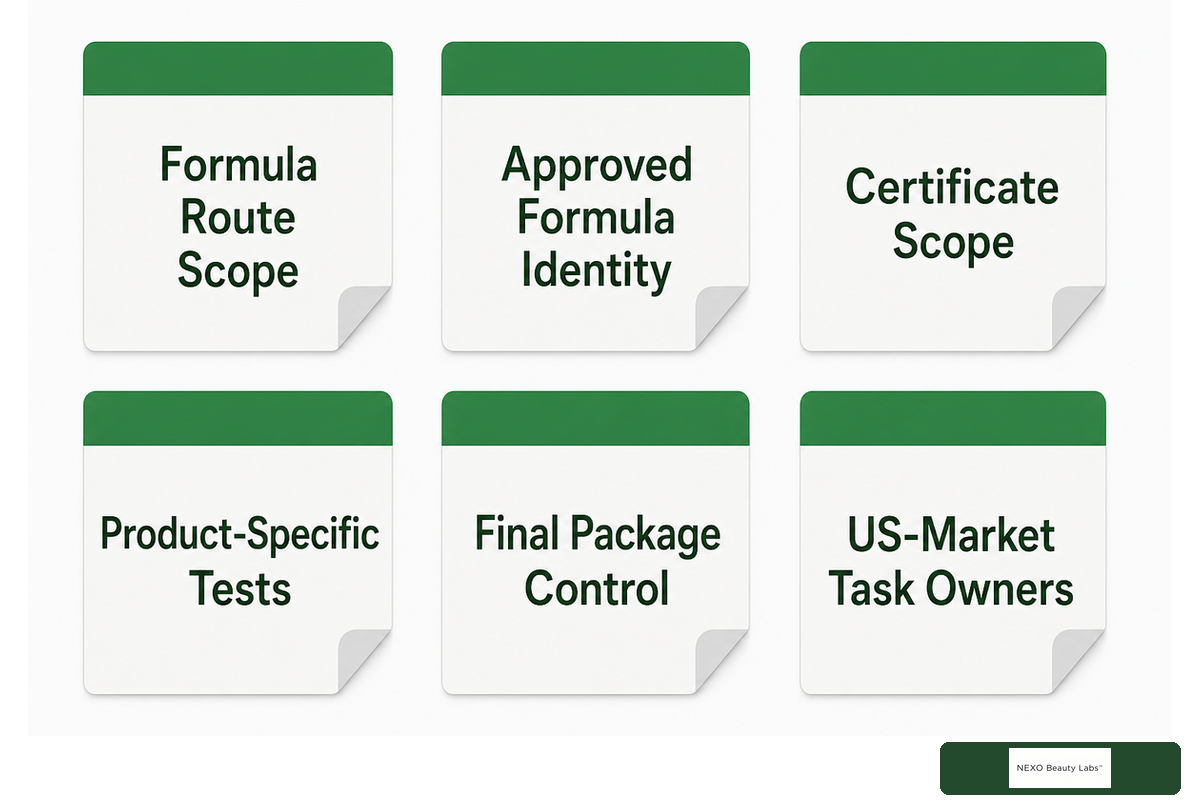 Formula Route Scope

Approved Formula Identity

Certificate Scope

Product-Specific Tests

Final Package Control

US-Market Task Owners

NEXO Beauty Labs™